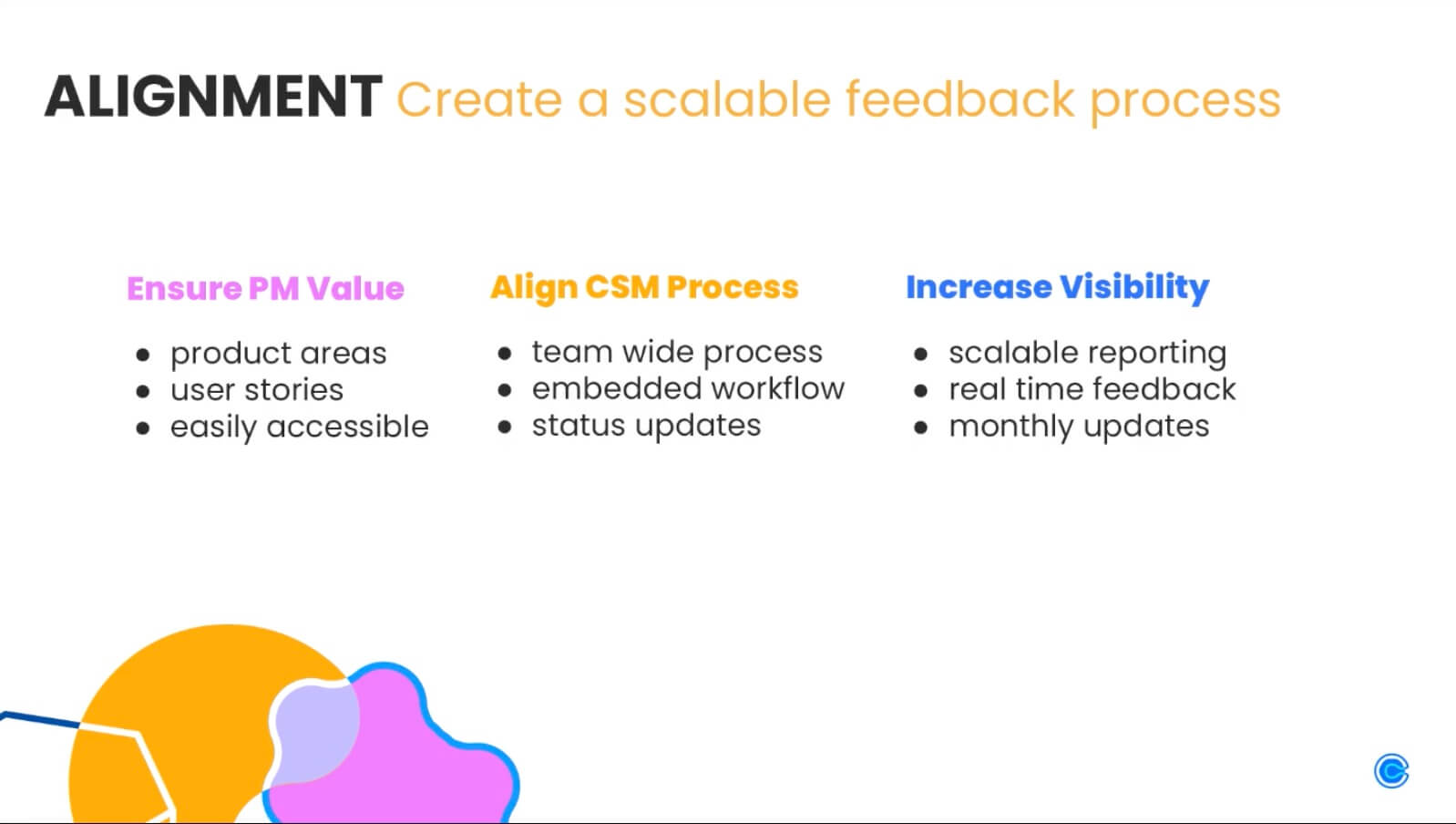 ALIGNMENT Create a scalable feedback process

Ensure PM Value

- product areas
- user stories
- easily accessible

Align CSM Process

- team wide process
- embedded workflow
- status updates

Increase Visibility

- scalable reporting
- real time feedback
- monthly updates